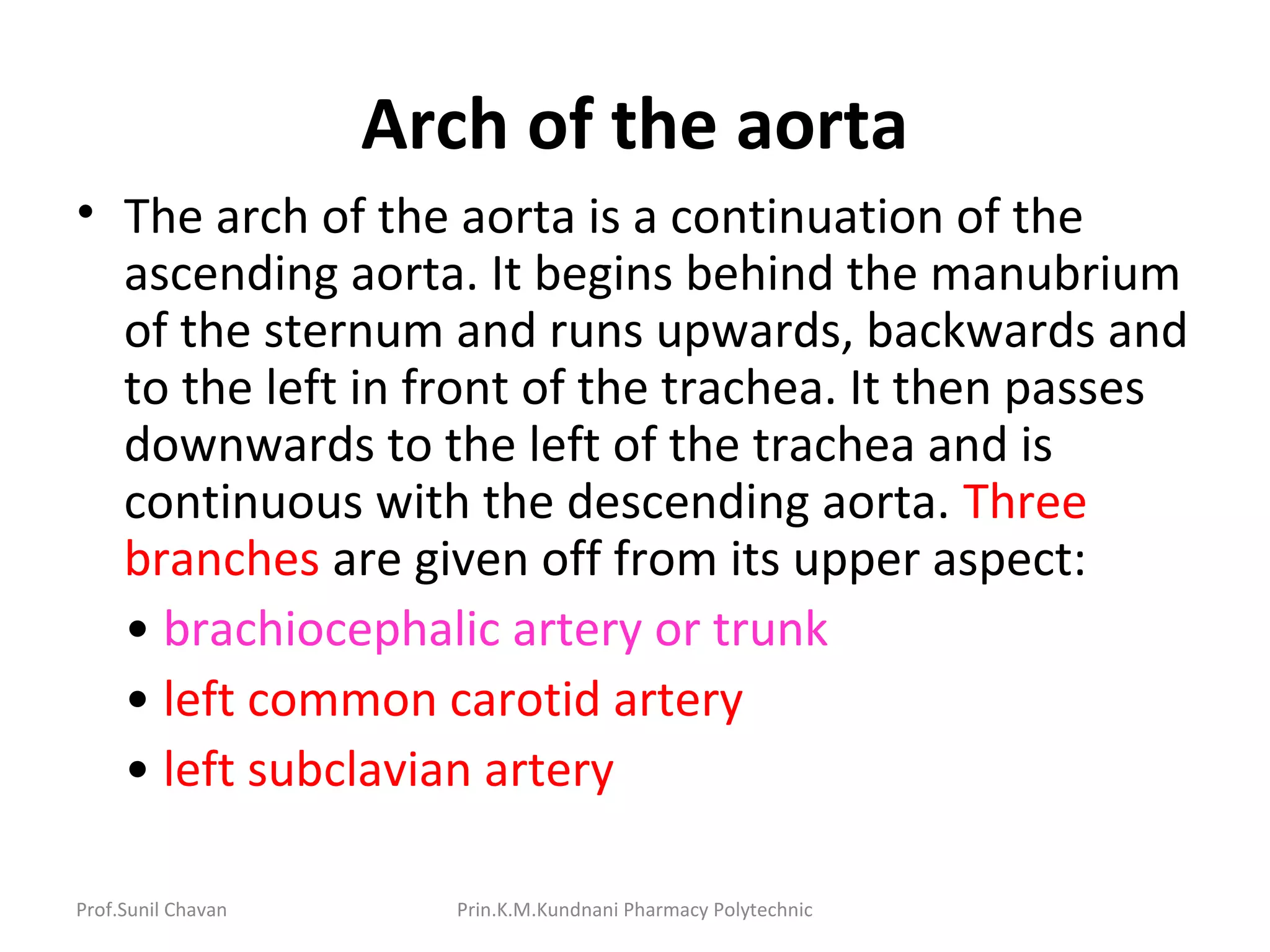 Arch of the aorta

• The arch of the aorta is a continuation of the ascending aorta. It begins behind the manubrium of the sternum and runs upwards, backwards and to the left in front of the trachea. It then passes downwards to the left of the trachea and is continuous with the descending aorta. Three branches are given off from its upper aspect:
• brachiocephalic artery or trunk
• left common carotid artery
• left subclavian artery

Prof.Sunil Chavan Prin.K.M.Kundnani Pharmacy Polytechnic